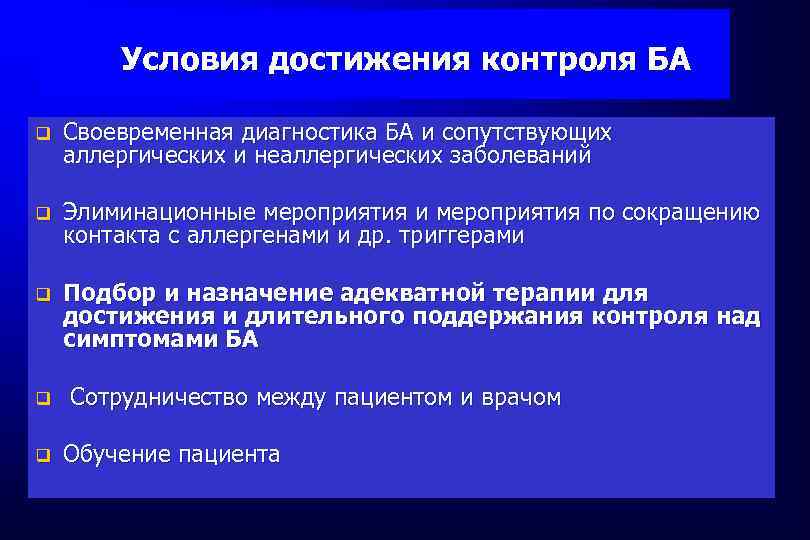 Условия достижения контроля БА

❑ Своевременная диагностика БА и сопутствующих аллергических и неаллергических заболеваний

❑ Элиминационные мероприятия и мероприятия по сокращению контакта с аллергенами и др. триггерами

❑ Подбор и назначение адекватной терапии для достижения и длительного поддержания контроля над симптомами БА

❑ Сотрудничество между пациентом и врачом

❑ Обучение пациента